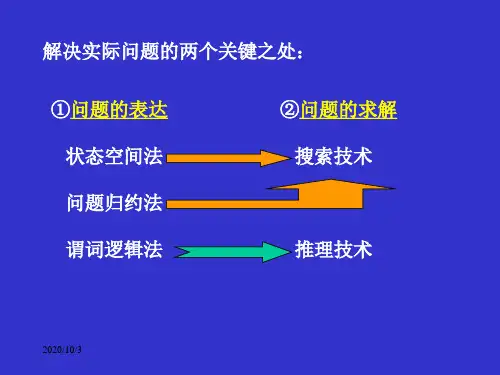 解决实际问题的两个关键之处：

①问题的表达

②问题的求解

状态空间法

搜索技术

问题归约法

谓词逻辑法

推理技术

2020/10/3